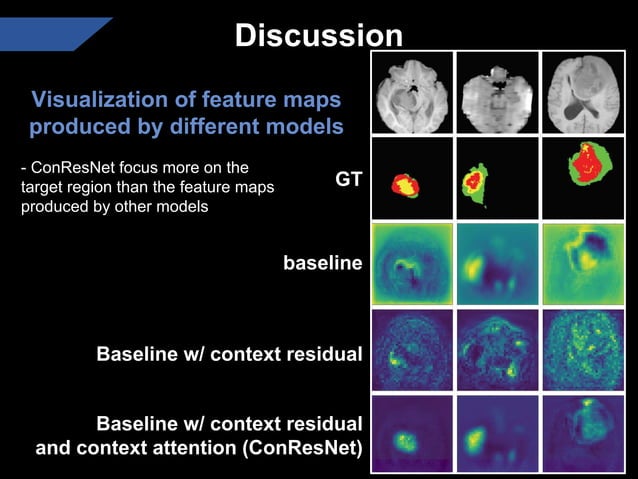 Discussion

Visualization of feature maps produced by different models

- ConResNet focus more on the target region than the feature maps produced by other models

GT

baseline

Baseline w/ context residual

Baseline w/ context residual and context attention (ConResNet)